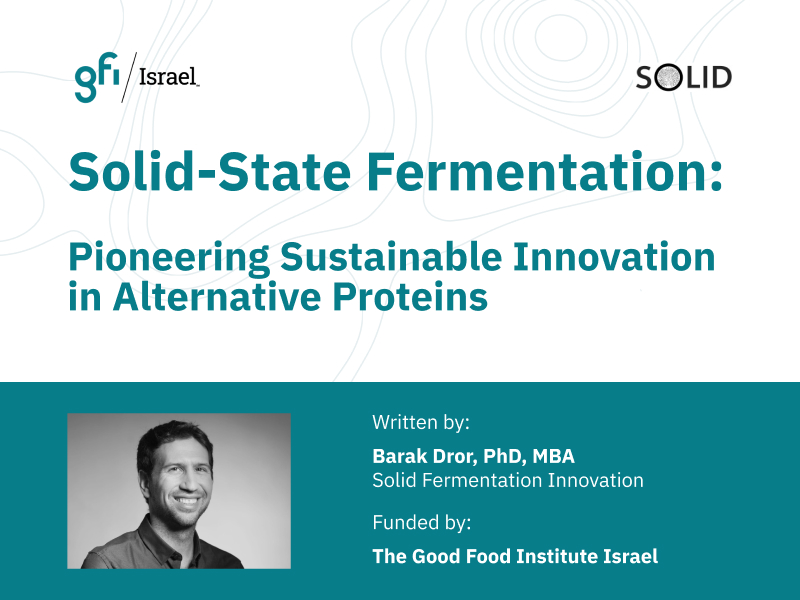 gfi / Israel

SOLID

Solid-State Fermentation:

Pioneering Sustainable Innovation in Alternative Proteins

Written by:

Barak Dror, PhD, MBA
Solid Fermentation Innovation

Funded by:

The Good Food Institute Israel